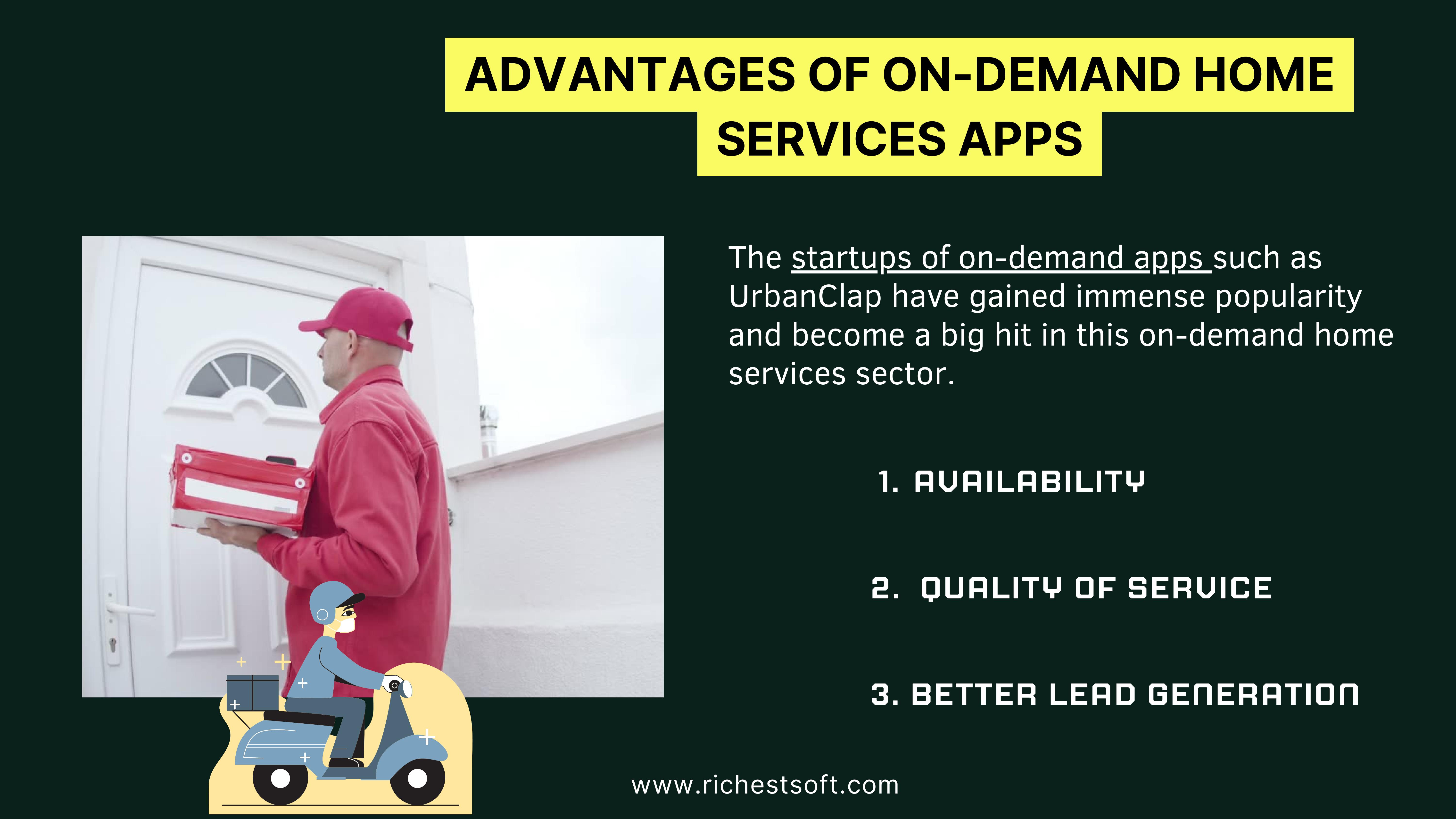 ADVANTAGES OF ON-DEMAND HOME SERVICES APPS

The startups of on-demand apps such as UrbanClap have gained immense popularity and become a big hit in this on-demand home services sector.

1. AVAILABILITY

2. QUALITY OF SERVICE

3. BETTER LEAD GENERATION

www.richestsoft.com